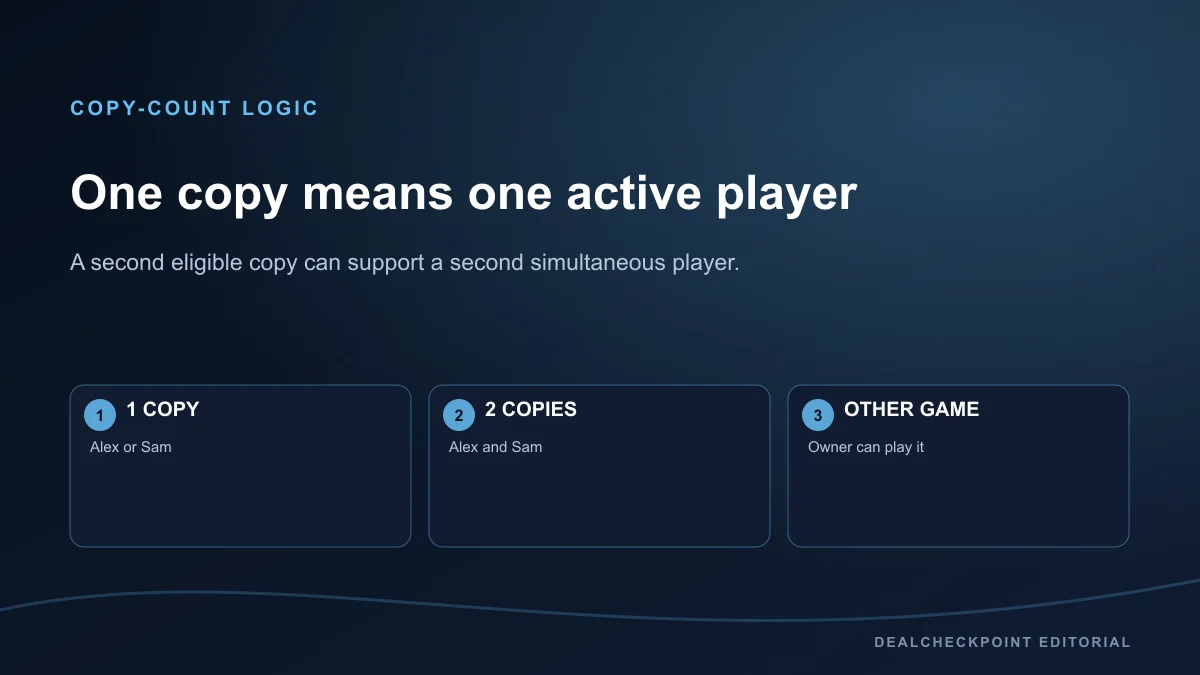 COPY-COUNT LOGIC

One copy means one active player

A second eligible copy can support a second simultaneous player.

1 1 COPY
Alex or Sam

2 2 COPIES
Alex and Sam

3 OTHER GAME
Owner can play it

DEALCHECKPOINT EDITORIAL